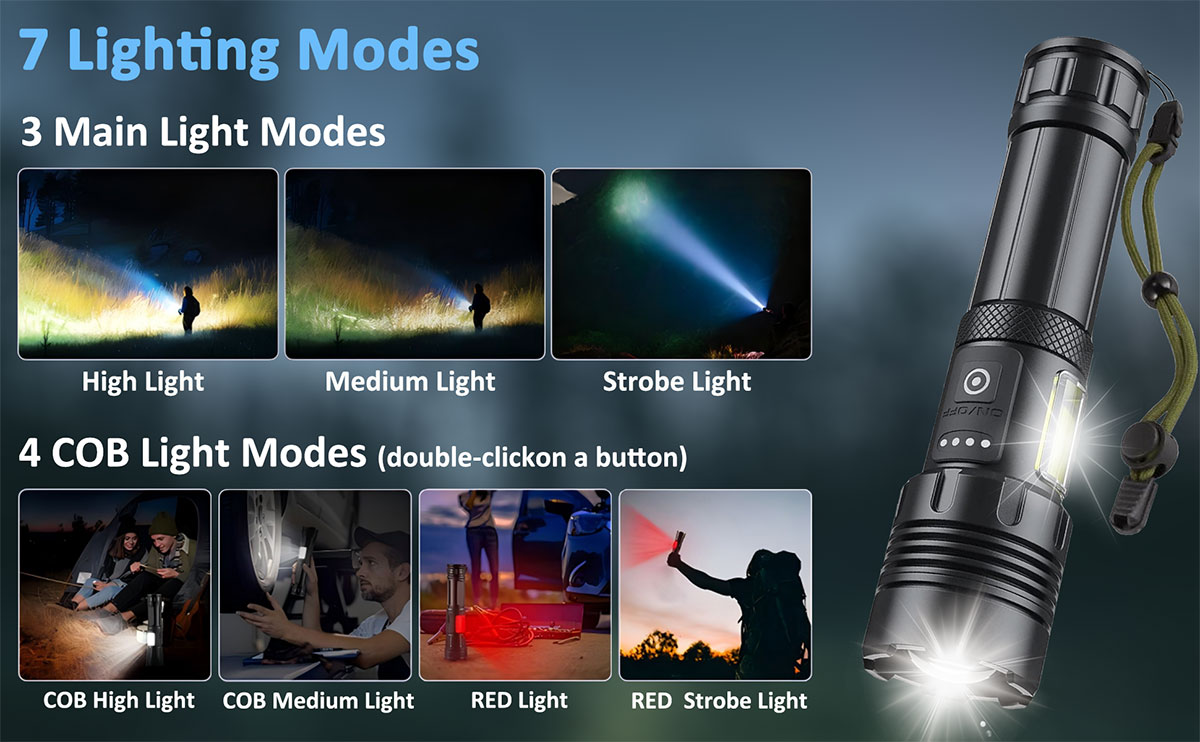 7 Lighting Modes

3 Main Light Modes

High Light

Medium Light

Strobe Light

4 COB Light Modes (double-clickon a button)

COB High Light

COB Medium Light

RED Light

RED Strobe Light

ON/OFF